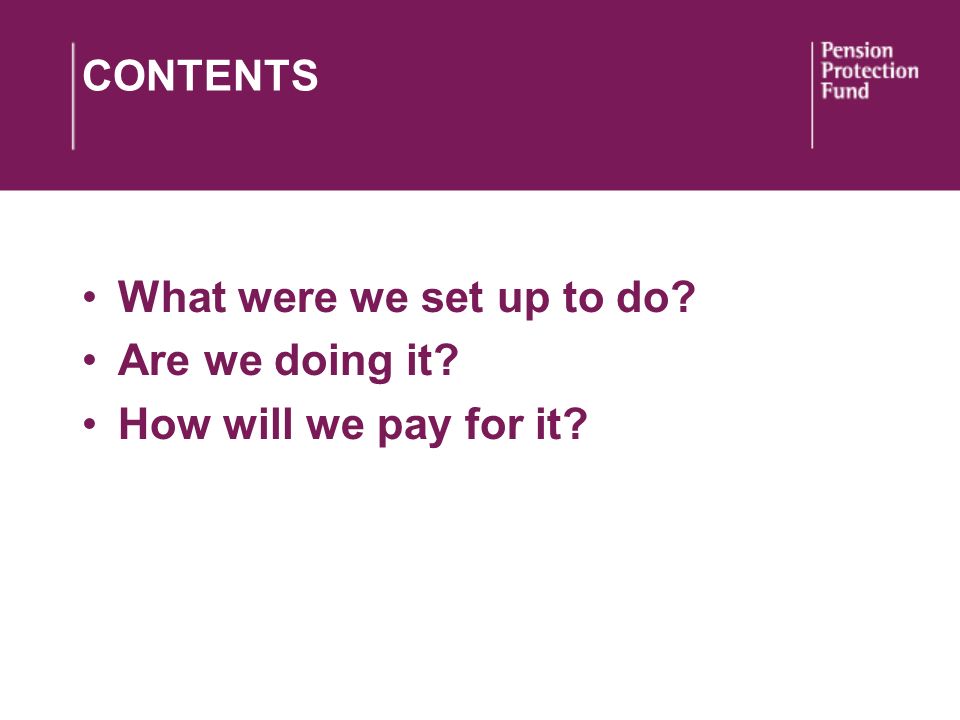 CONTENTS

Pension Protection Fund

• What were we set up to do?
• Are we doing it?
• How will we pay for it?